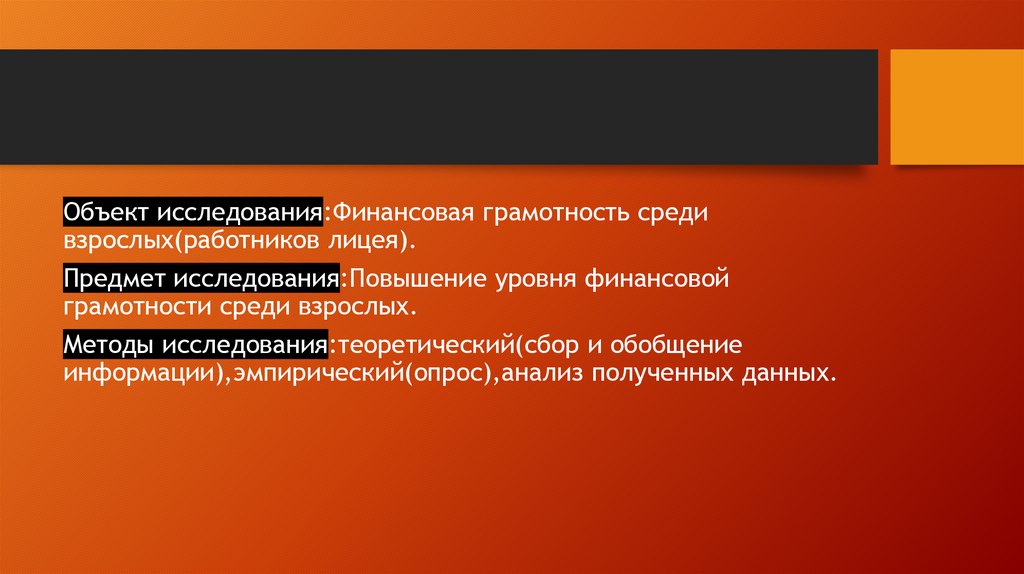 Объект исследования:Финансовая грамотность среди взрослых(работников лицея).

Предмет исследования:Повышение уровня финансовой грамотности среди взрослых.

Методы исследования:теоретический(сбор и обобщение информации),эмпирический(опрос),анализ полученных данных.